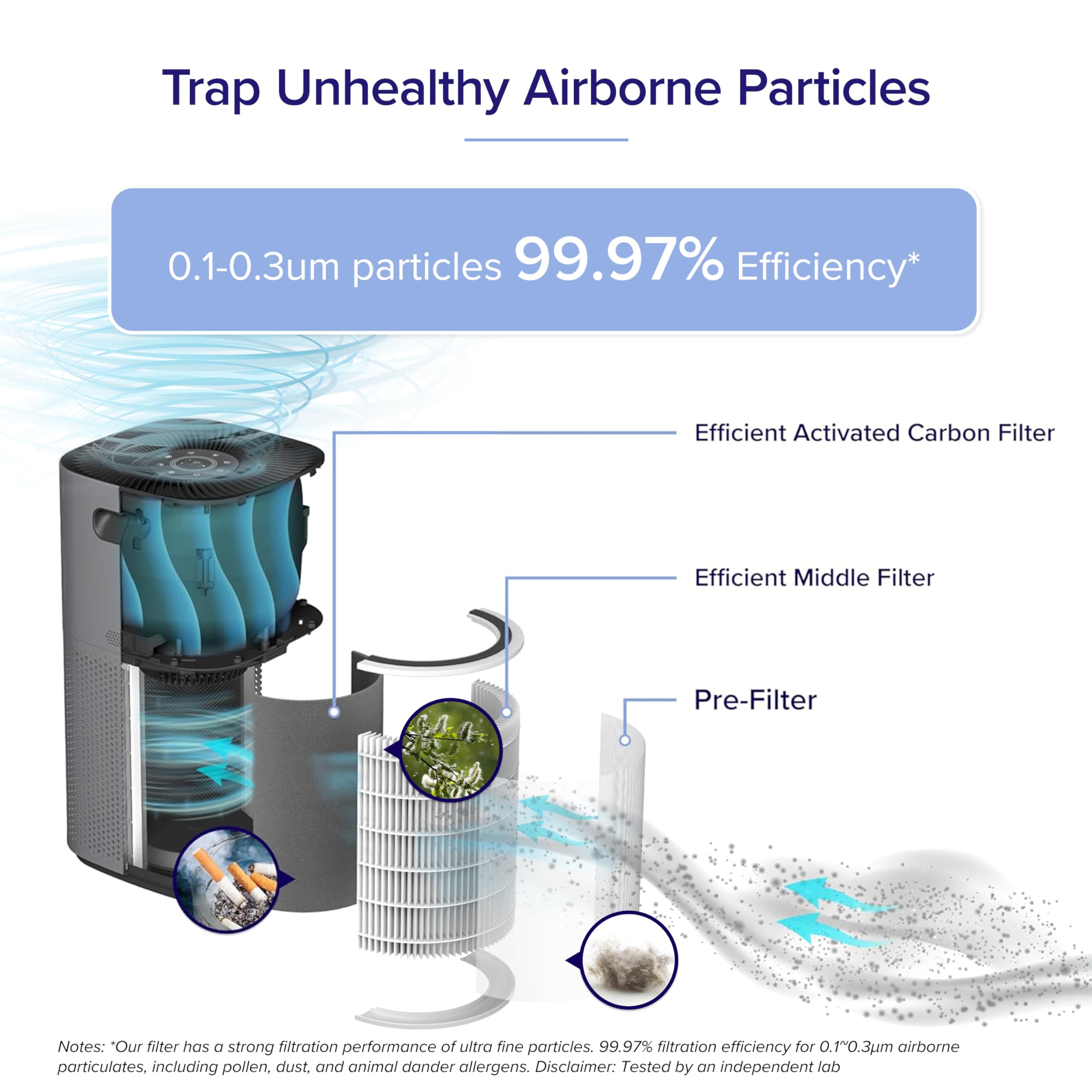 Trap Unhealthy Airborne Particles

0.1-0.3um particles 99.97% Efficiency*

Efficient Activated Carbon Filter

Efficient Middle Filter

Pre-Filter

Notes: *Our filter has a strong filtration performance of ultra fine particles. 99.97% filtration efficiency for 0.1~0.3μm airborne particulates, including pollen, dust, and animal dander allergens. Disclaimer: Tested by an independent lab